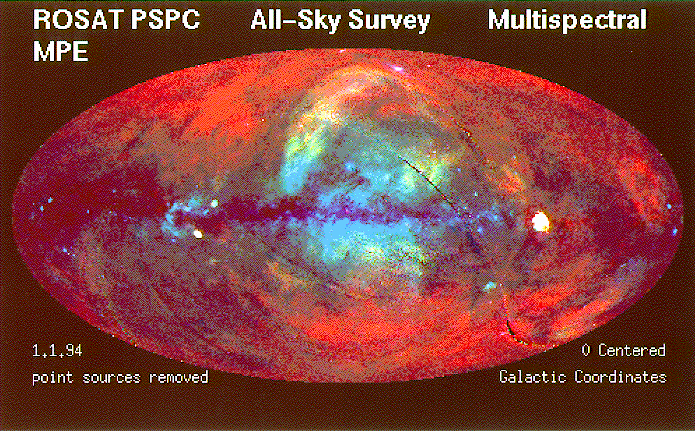 ROSAT PSPC All-Sky Survey Multispectral
MPE

1.1.94
point sources removed

0 Centered
Galactic Coordinates